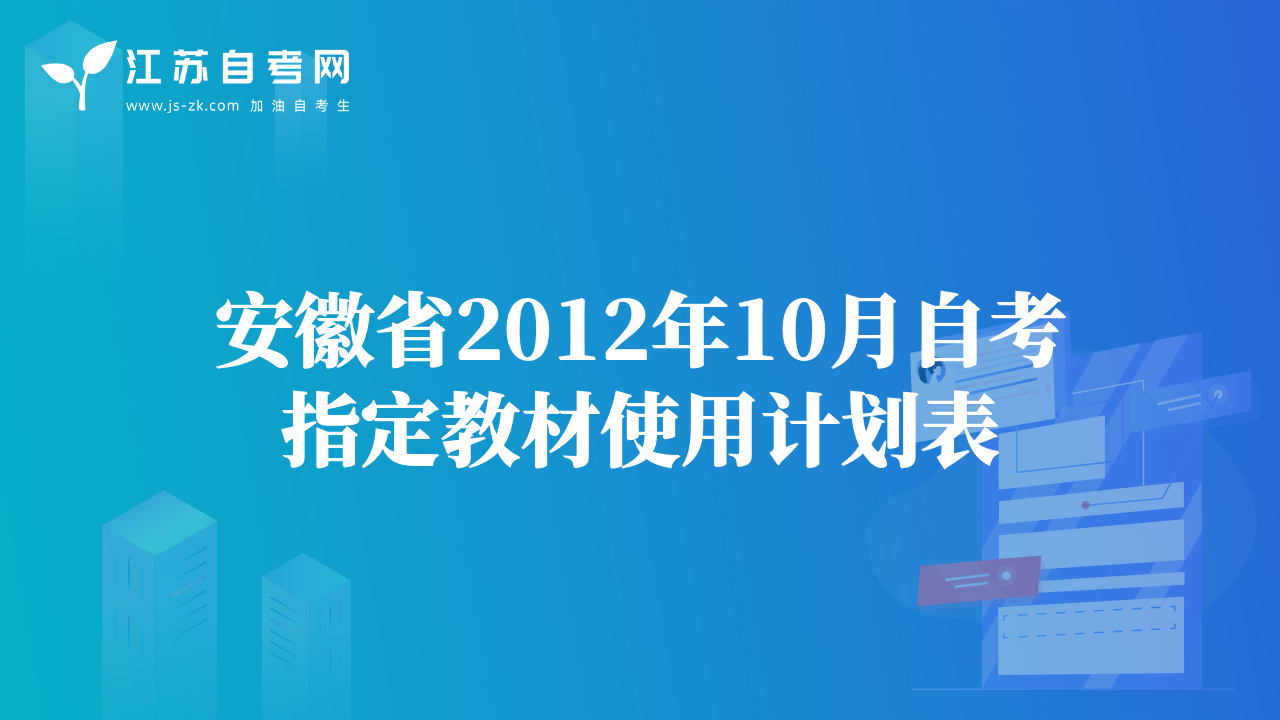 江苏自考网
www.js-zk.com 加油自考生

安徽省2012年10月自考指定教材使用计划表